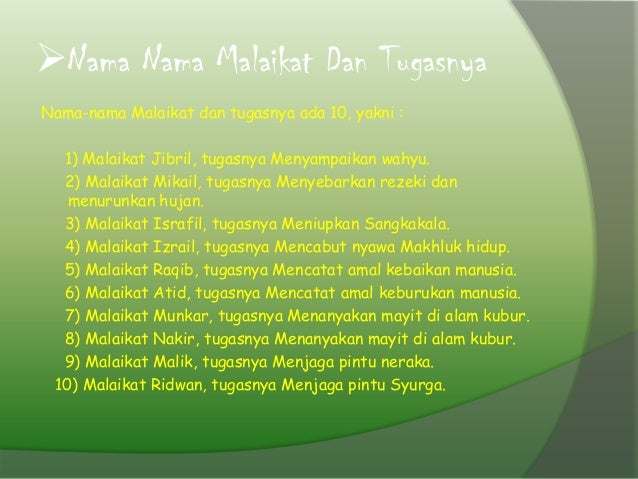 ➢Nama Nama Malaikat Dan Tugasnya

Nama-nama Malaikat dan tugasnya ada 10, yakni :

1) Malaikat Jibril, tugasnya Menyampaikan wahyu.
2) Malaikat Mikail, tugasnya Menyebarkan rezeki dan menurunkan hujan.
3) Malaikat Israfil, tugasnya Meniupkan Sangkakala.
4) Malaikat Izrail, tugasnya Mencabut nyawa Makhluk hidup.
5) Malaikat Raqib, tugasnya Mencatat amal kebaikan manusia.
6) Malaikat Atid, tugasnya Mencatat amal keburukan manusia.
7) Malaikat Munkar, tugasnya Menanyakan mayit di alam kubur.
8) Malaikat Nakir, tugasnya Menanyakan mayit di alam kubur.
9) Malaikat Malik, tugasnya Menjaga pintu neraka.
10) Malaikat Ridwan, tugasnya Menjaga pintu Syurga.